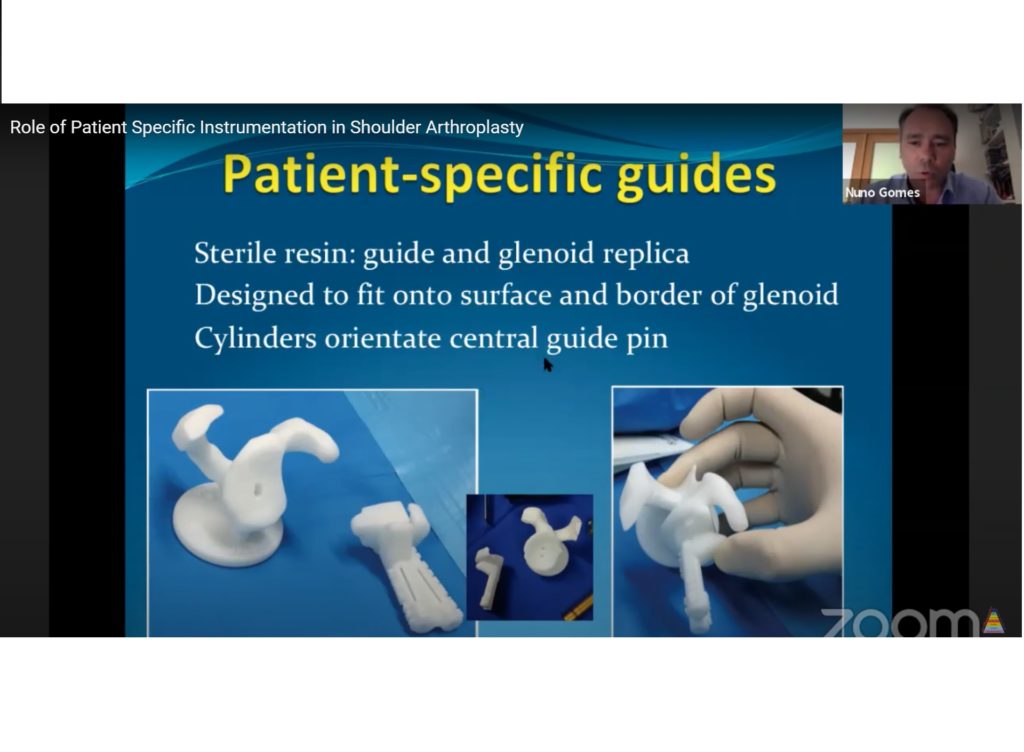 Role of Patient Specific Instrumentation in Shoulder Arthroplasty

Nuno Gomes

Patient-specific guides

Sterile resin: guide and glenoid replica
Designed to fit onto surface and border of glenoid
Cylinders orientate central guide pin

zoom